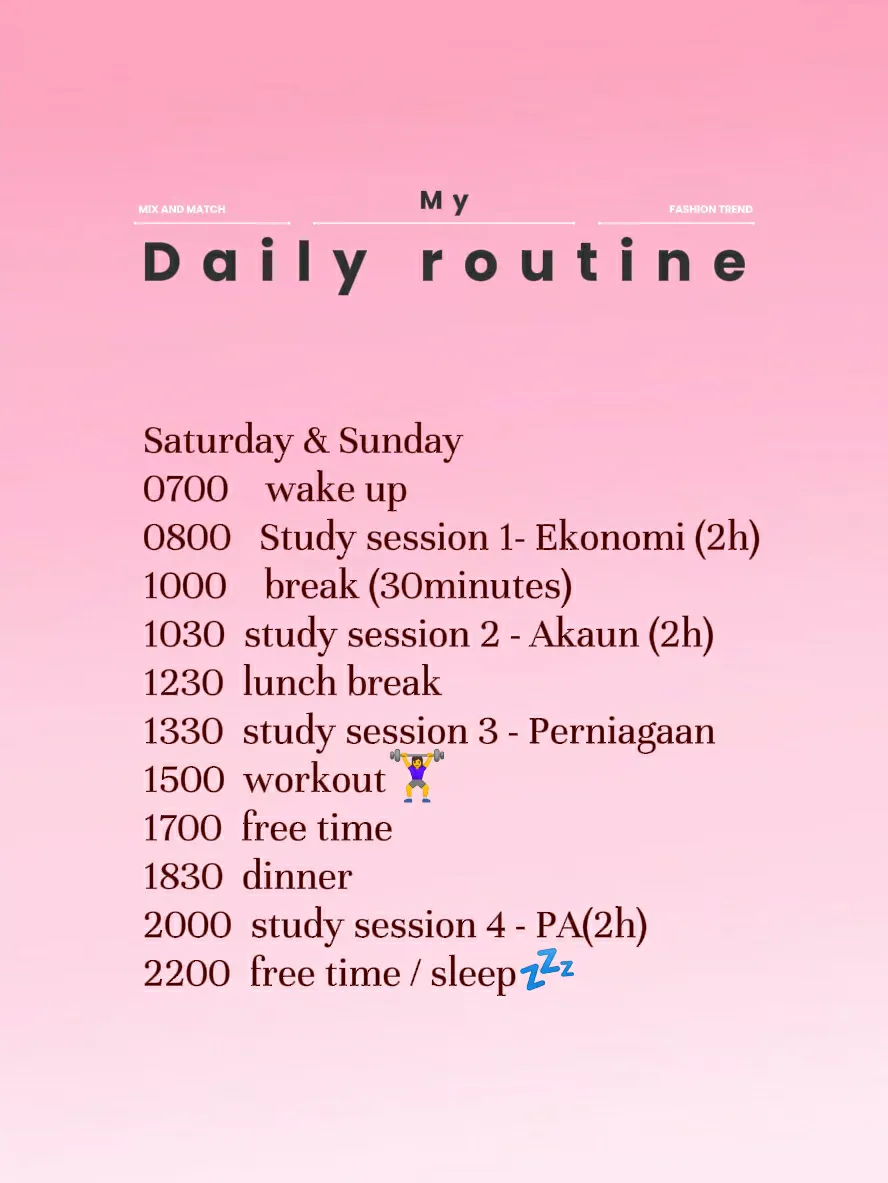 MIX AND MATCH

My

FASHION TREND

Daily routine

Saturday & Sunday
0700 wake up
0800 Study session 1- Ekonomi (2h)
1000 break (30minutes)
1030 study session 2 - Akaun (2h)
1230 lunch break
1330 study session 3 - Perniagaan
1500 workout 🏋️‍♀️
1700 free time
1830 dinner
2000 study session 4 - PA(2h)
2200 free time / sleep💤